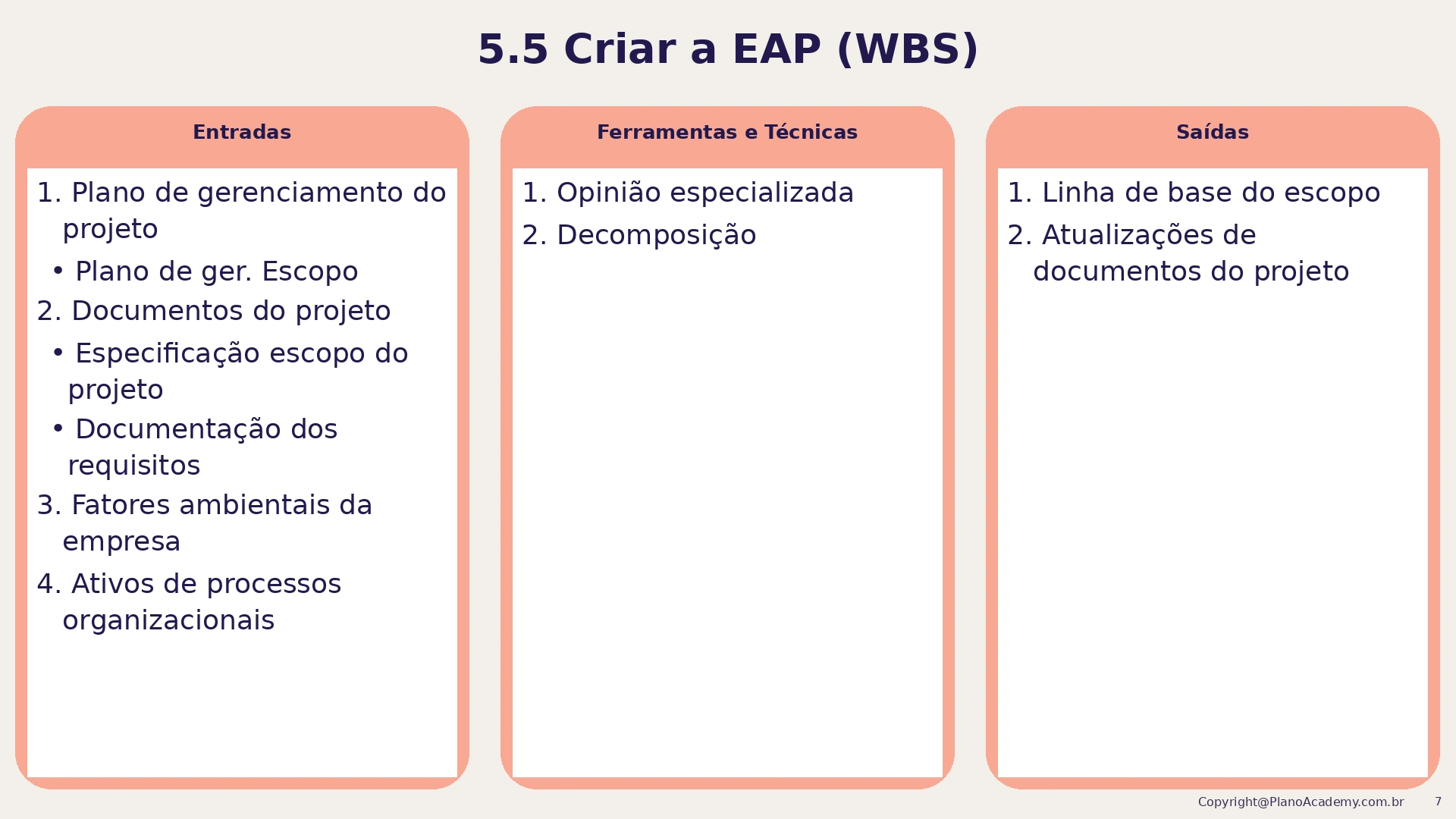 5.5 Criar a EAP (WBS)

Entradas

1. Plano de gerenciamento do projeto
• Plano de ger. Escopo
2. Documentos do projeto
• Especificação escopo do projeto
• Documentação dos requisitos
3. Fatores ambientais da empresa
4. Ativos de processos organizacionais

Ferramentas e Técnicas

1. Opinião especializada
2. Decomposição

Saídas

1. Linha de base do escopo
2. Atualizações de documentos do projeto

Copyright@PlanoAcademy.com.br 7